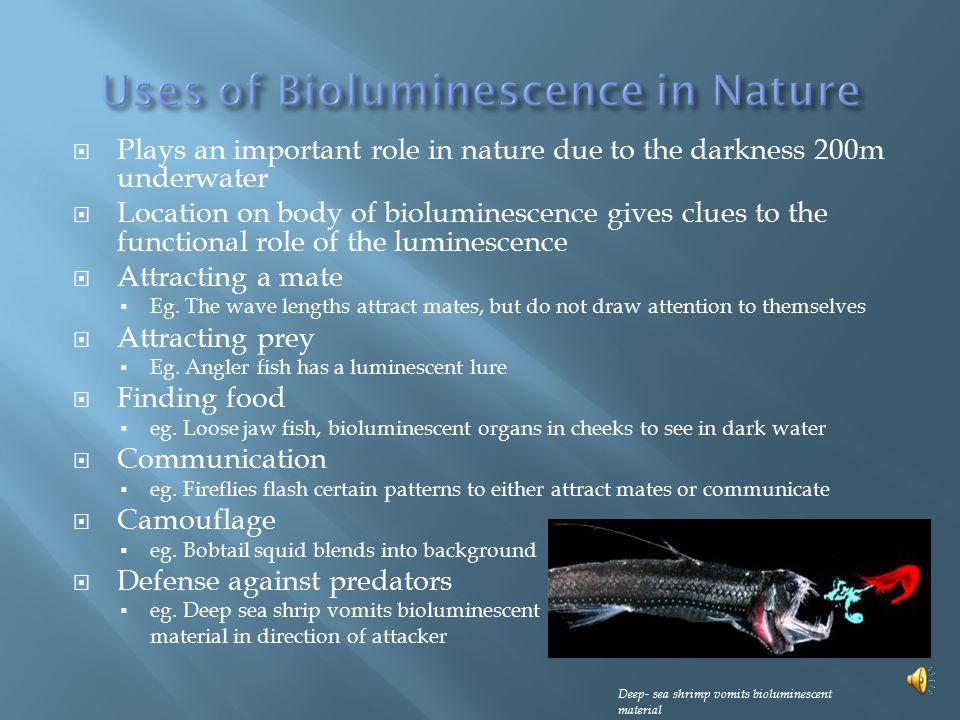 Uses of Bioluminescence in Nature

Plays an important role in nature due to the darkness 200m underwater

Location on body of bioluminescence gives clues to the functional role of the luminescence

Attracting a mate

Eg. The wave lengths attract mates, but do not draw attention to themselves

Attracting prey

Eg. Angler fish has a luminescent lure

Finding food

eg. Loose jaw fish, bioluminescent organs in cheeks to see in dark water

Communication

eg. Fireflies flash certain patterns to either attract mates or communicate

Camouflage

eg. Bobtail squid blends into background

Defense against predators

eg. Deep sea shrip vomits bioluminescent material in direction of attacker

Deep- sea shrimp vomits bioluminescent material